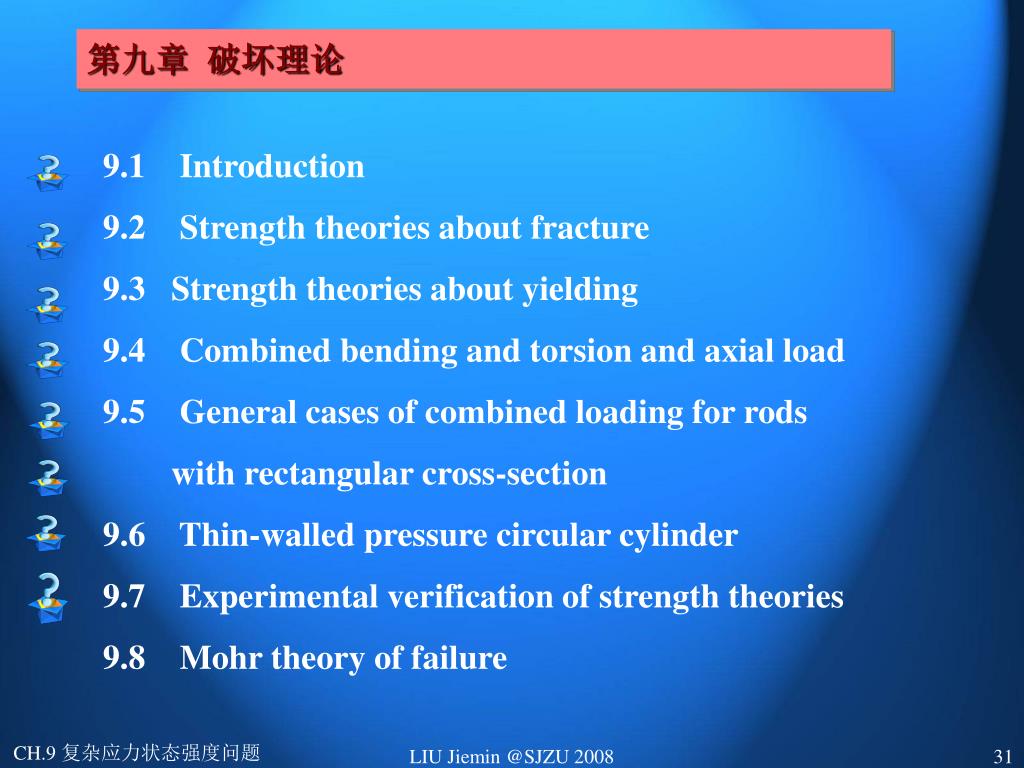 第九章 破坏理论

9.1 Introduction

9.2 Strength theories about fracture

9.3 Strength theories about yielding

9.4 Combined bending and torsion and axial load

9.5 General cases of combined loading for rods with rectangular cross-section

9.6 Thin-walled pressure circular cylinder

9.7 Experimental verification of strength theories

9.8 Mohr theory of failure

CH.9 复杂应力状态强度问题

LIU Jiemin @SJZU 2008

31